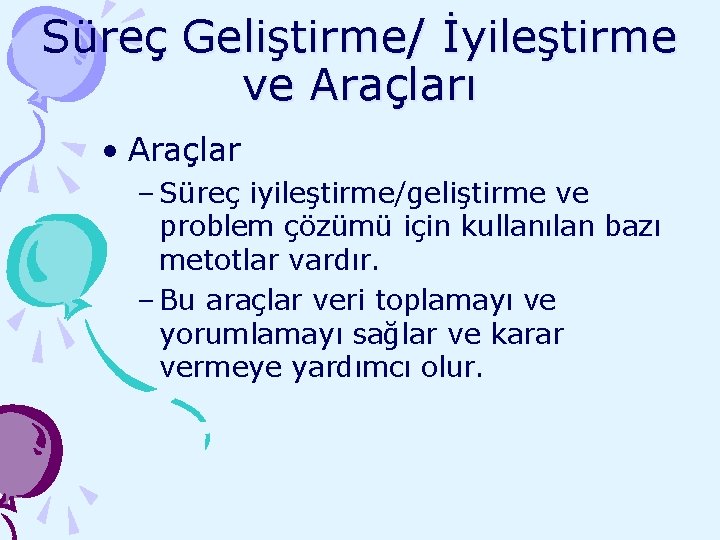 Süreç Geliştirme/ İyileştirme ve Araçları

• Araçlar
– Süreç iyileştirme/geliştirme ve problem çözümü için kullanılan bazı metotlar vardır.
– Bu araçlar veri toplamayı ve yorumlamayı sağlar ve karar vermeye yardımcı olur.